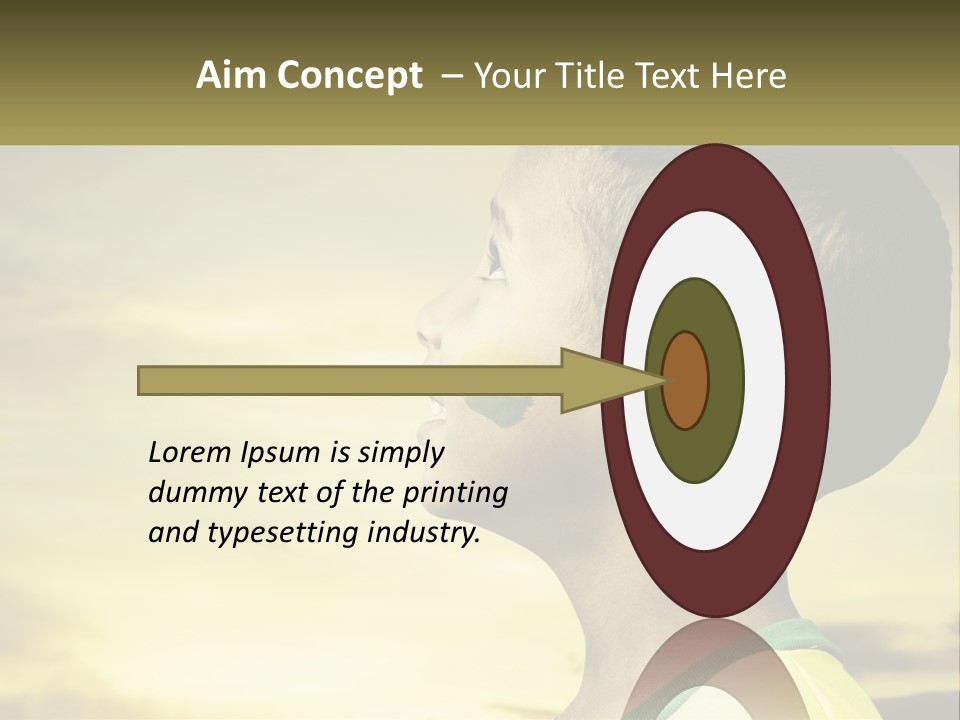 Aim Concept – Your Title Text Here

Lorem Ipsum is simply dummy text of the printing and typesetting industry.